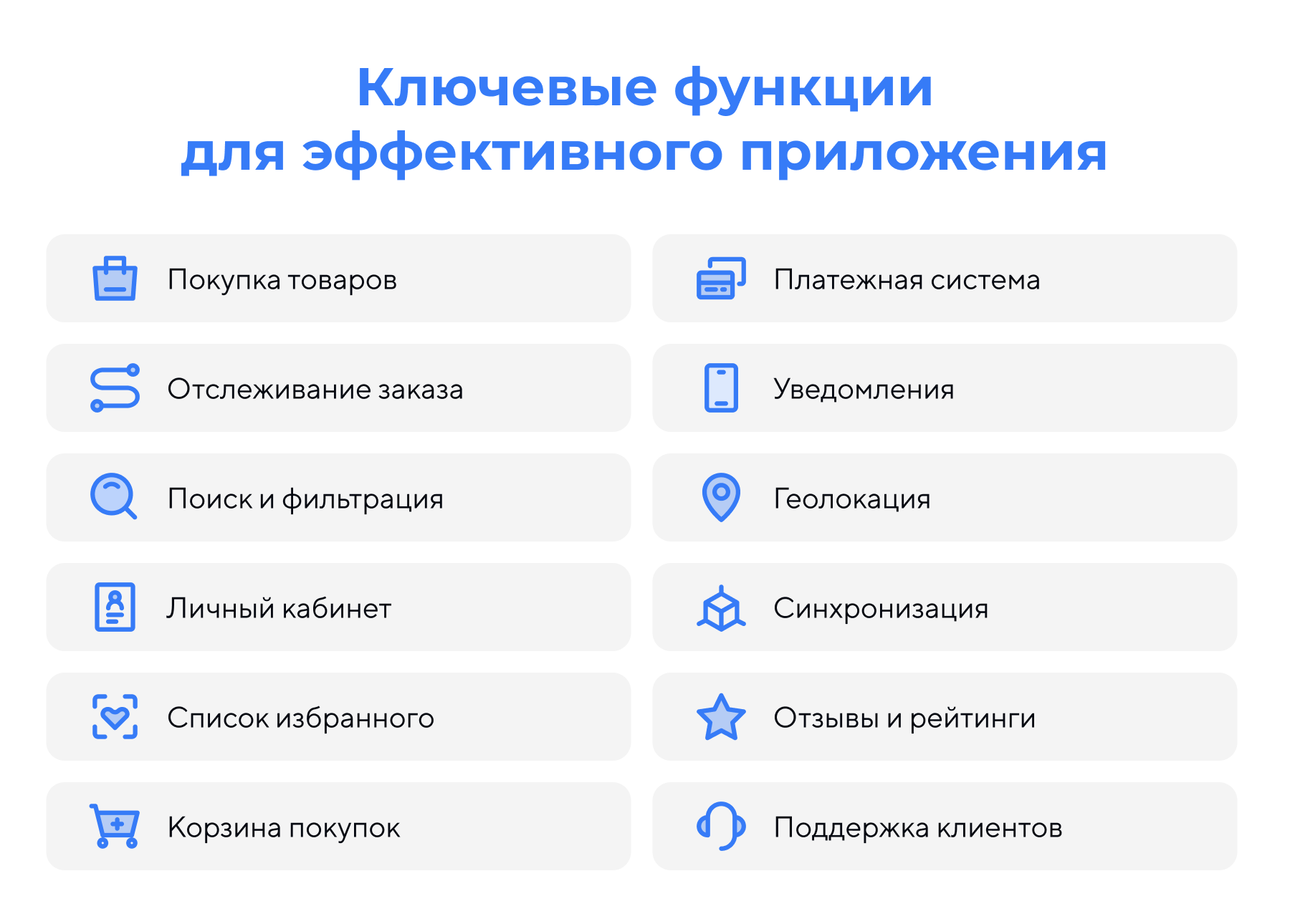 Ключевые функции
для эффективного приложения

Покупка товаров

Отслеживание заказа

Поиск и фильтрация

Личный кабинет

Список избранного

Корзина покупок

Платежная система

Уведомления

Геолокация

Синхронизация

Отзывы и рейтинги

Поддержка клиентов